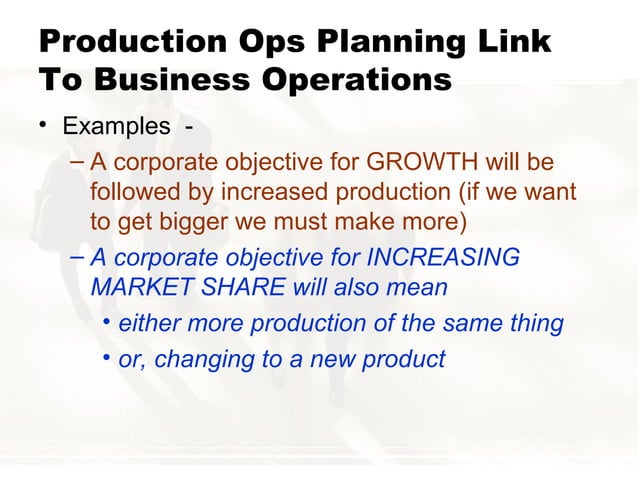 Production Ops Planning Link To Business Operations

• Examples -

– A corporate objective for GROWTH will be followed by increased production (if we want to get bigger we must make more)

– A corporate objective for INCREASING MARKET SHARE will also mean

• either more production of the same thing

• or, changing to a new product